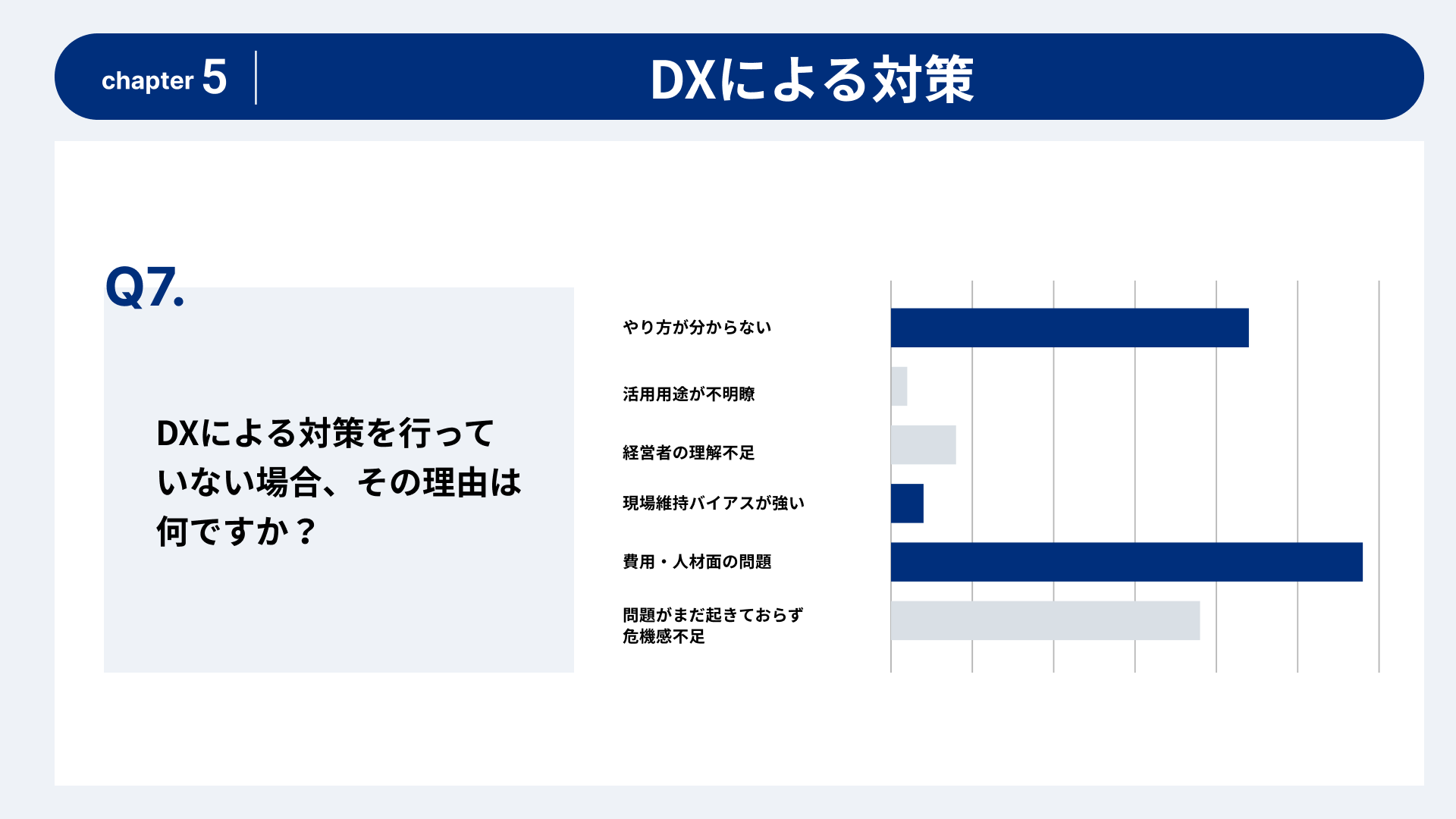 chapter 5

DXによる対策

Q7.

DXによる対策を行っていない場合、その理由は何ですか？

やり方が分からない

活用用途が不明瞭

経営者の理解不足

現場維持バイアスが強い

費用・人材面の問題

問題がまだ起きておらず危機感不足